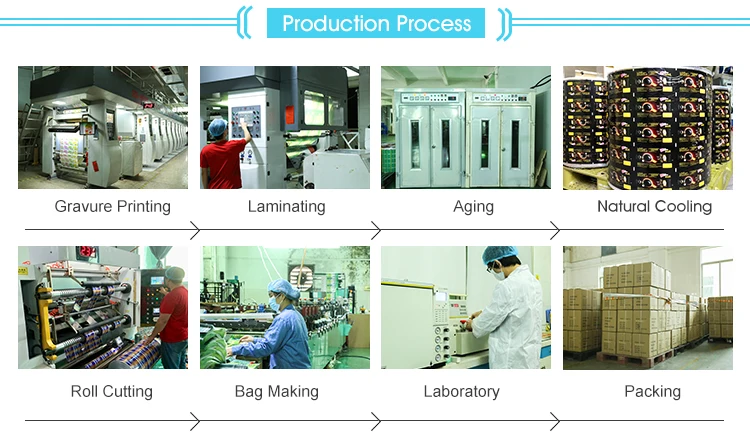 Production Process

Gravure Printing

Laminating

Aging

Natural Cooling

Roll Cutting

Bag Making

Laboratory

Packing